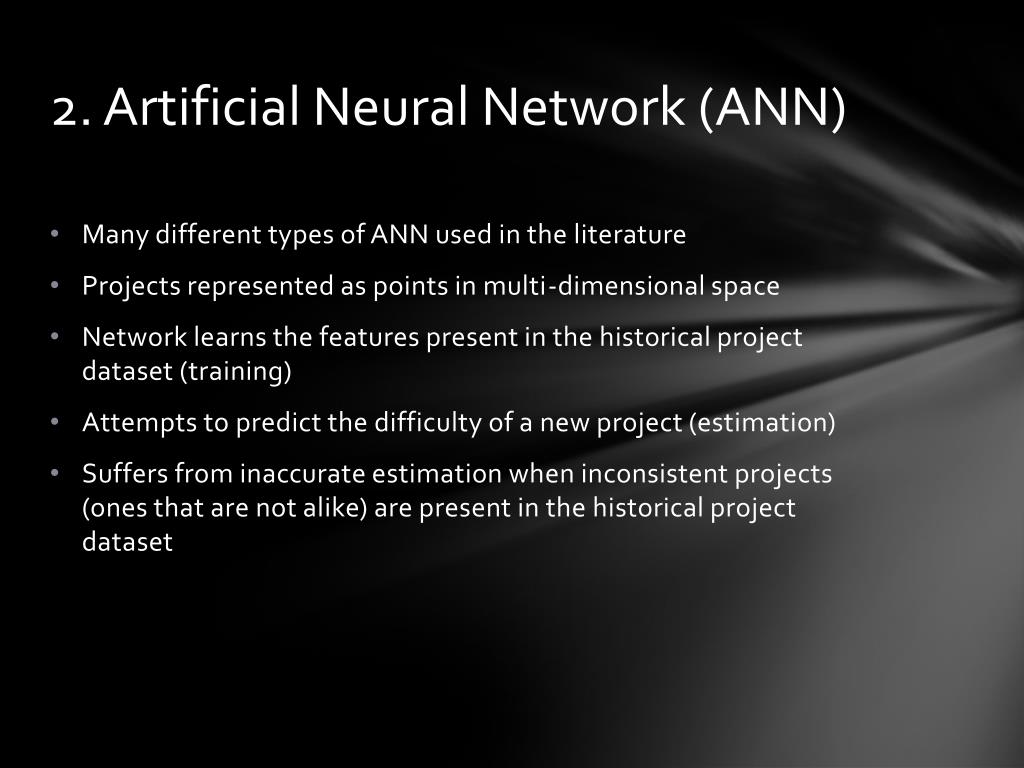 2. Artificial Neural Network (ANN)

• Many different types of ANN used in the literature
• Projects represented as points in multi-dimensional space
• Network learns the features present in the historical project dataset (training)
• Attempts to predict the difficulty of a new project (estimation)
• Suffers from inaccurate estimation when inconsistent projects (ones that are not alike) are present in the historical project dataset